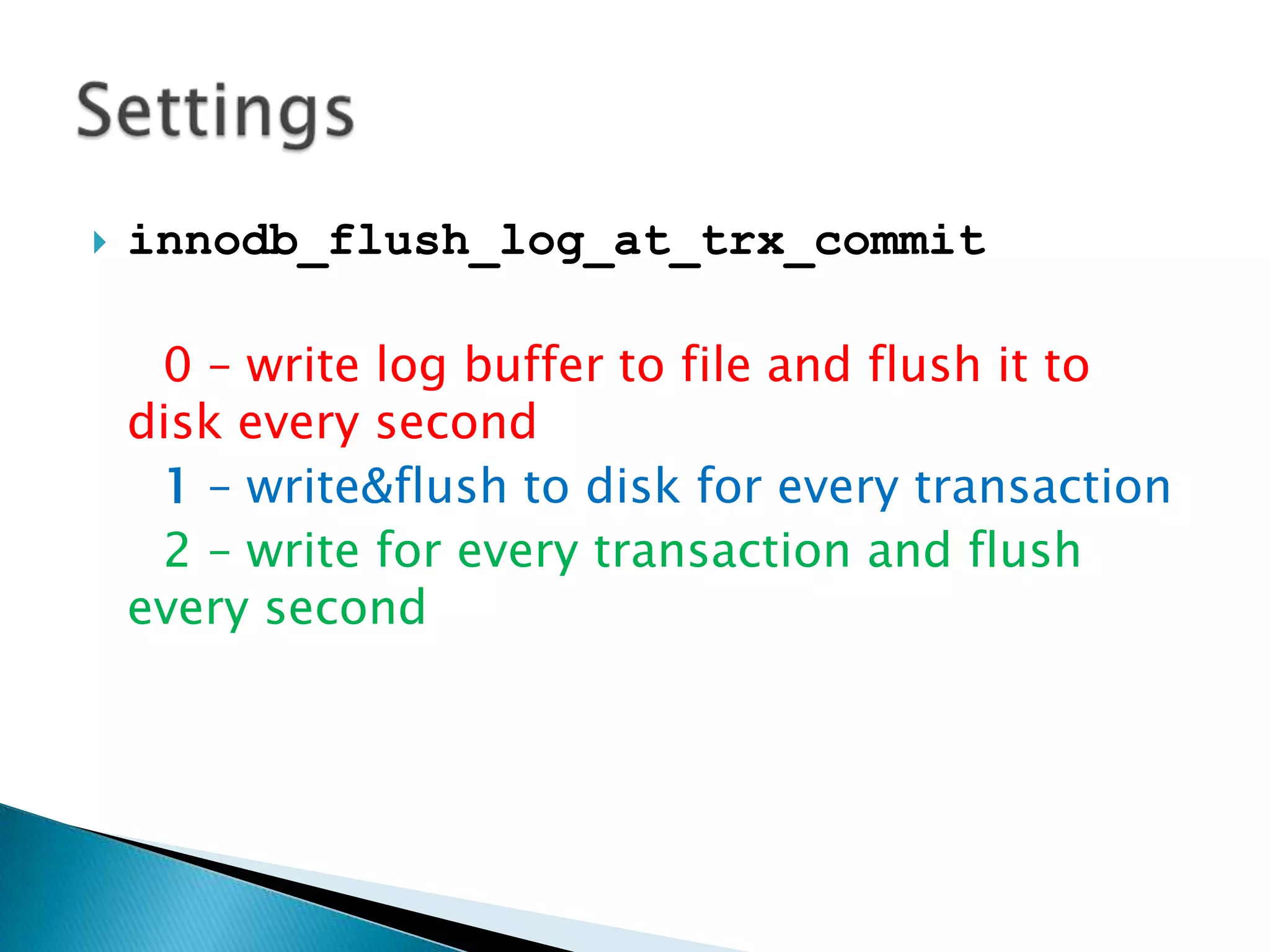 Settings

innodb_flush_log_at_trx_commit

0 – write log buffer to file and flush it to disk every second
1 – write&flush to disk for every transaction
2 – write for every transaction and flush every second